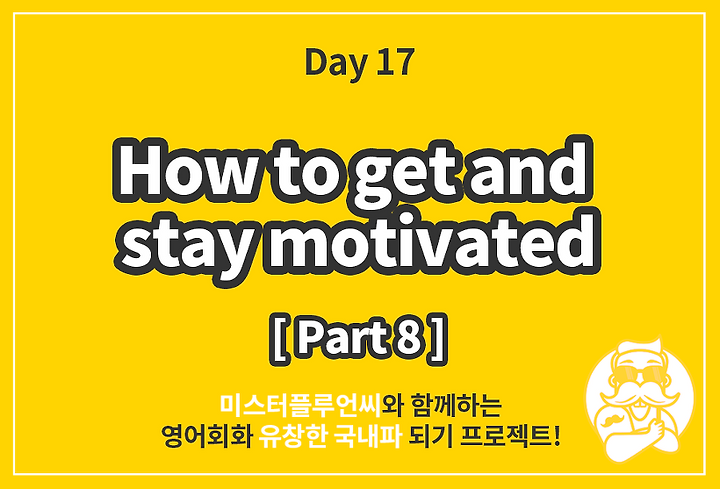 Day 17

How to get and stay motivated

[ Part 8 ]

미스터플루언씨와 함께하는
영어회화 유창한 국내파 되기 프로젝트!